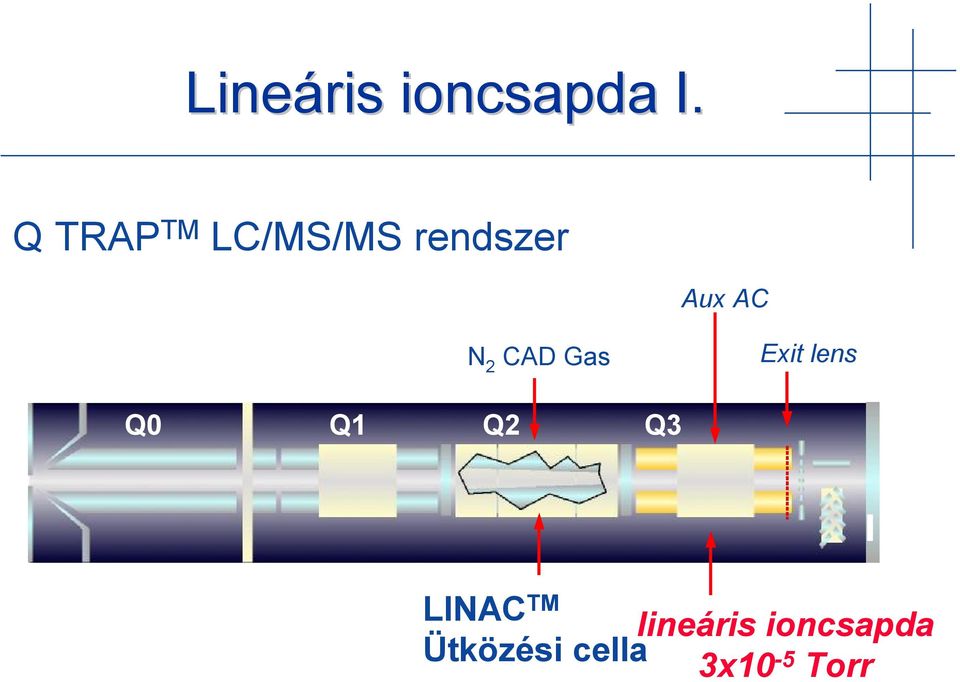 Lineáris ioncsapda I.

Q TRAP$^{TM}$ LC/MS/MS rendszer

Aux AC

$N_2$ CAD Gas

Exit lens

Q0

Q1

Q2

Q3

LINAC$^{TM}$
Ütközési cella

lineáris ioncsapda
$3x10^{-5}$ Torr